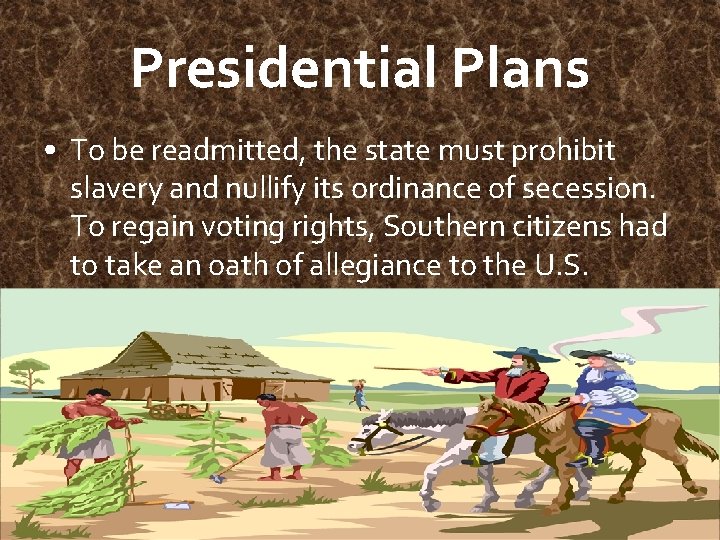 Presidential Plans

• To be readmitted, the state must prohibit slavery and nullify its ordinance of secession. To regain voting rights, Southern citizens had to take an oath of allegiance to the U.S.